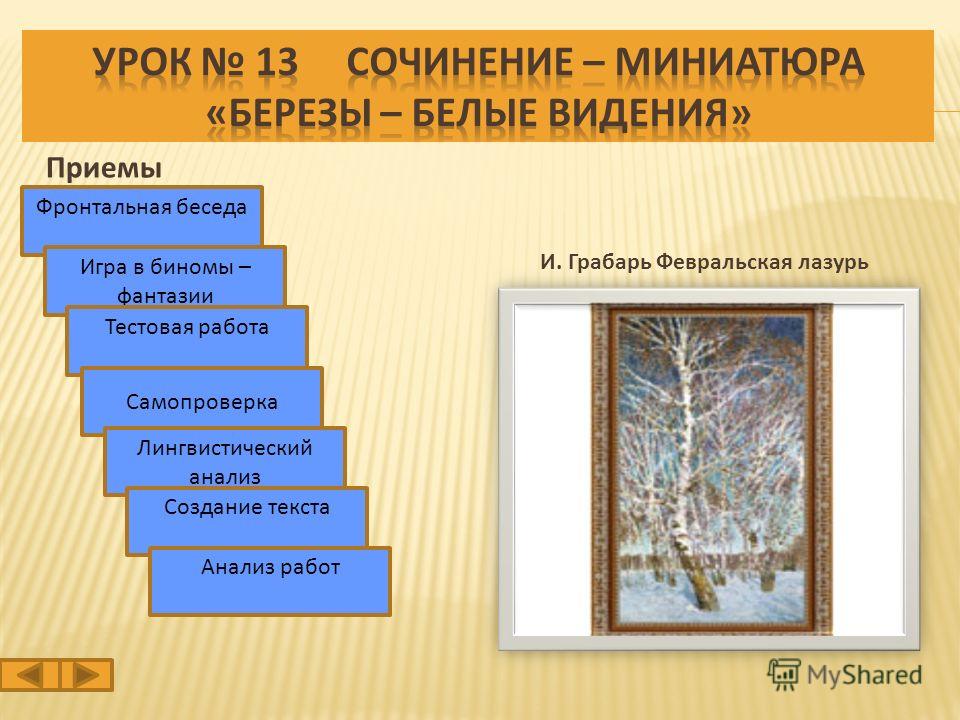 УРОК № 13 СОЧИНЕНИЕ – МИНИАТЮРА «БЕРЕЗЫ – БЕЛЫЕ ВИДЕНИЯ»

Приемы

Фронтальная беседа

Игра в биномы – фантазии

Тестовая работа

Самопроверка

Лингвистический анализ

Создание текста

Анализ работ

И. Грабарь Февральская лазурь

MyShared